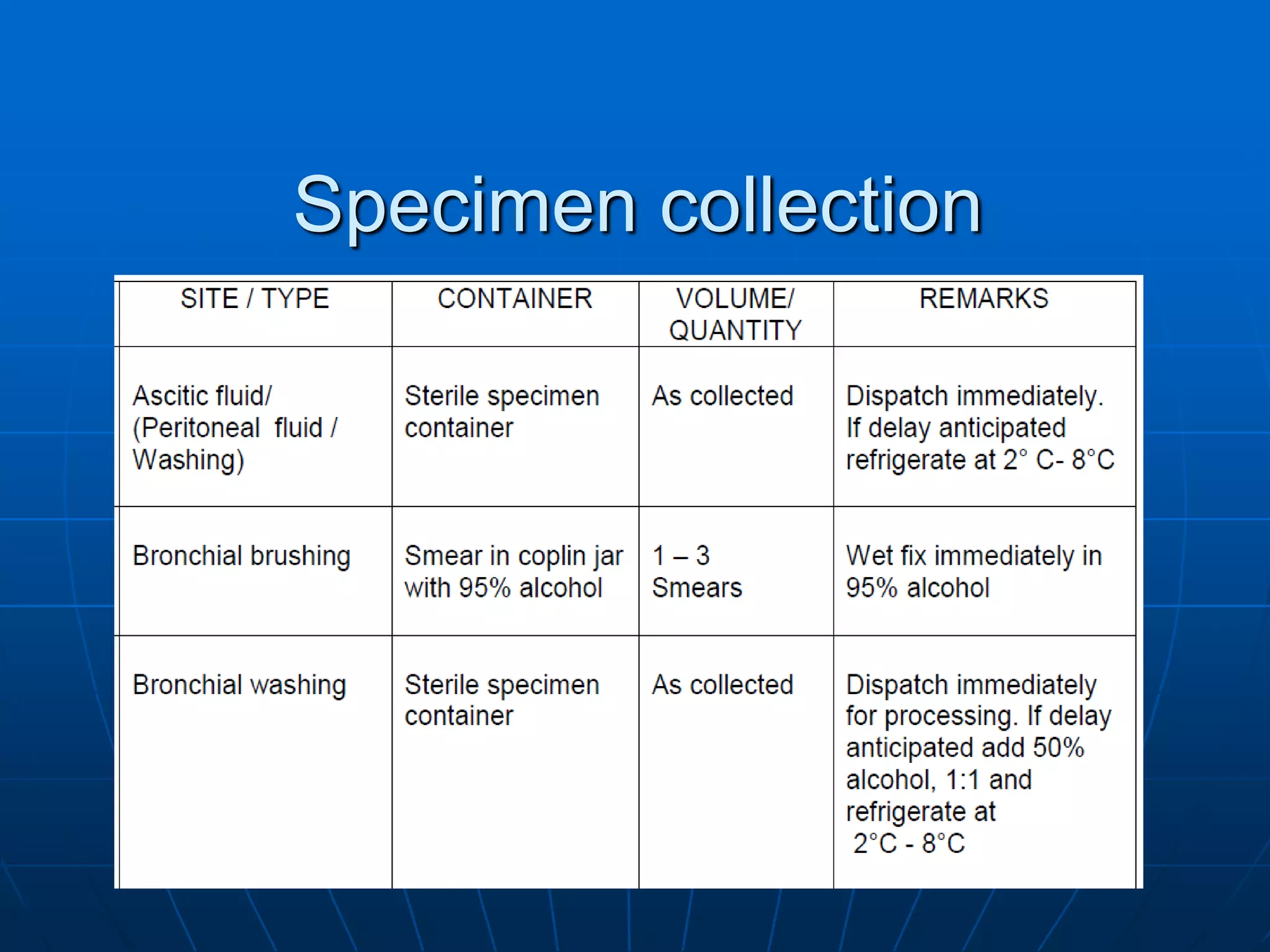 Specimen collection

| SITE / TYPE | CONTAINER | VOLUME/ QUANTITY | REMARKS |
|---|---|---|---|
| Ascitic fluid/ (Peritoneal fluid / Washing) | Sterile specimen container | As collected | Dispatch immediately. If delay anticipated refrigerate at 2° C- 8°C |
| Bronchial brushing | Smear in coplin jar with 95% alcohol | 1 – 3 Smears | Wet fix immediately in 95% alcohol |
| Bronchial washing | Sterile specimen container | As collected | Dispatch immediately for processing. If delay anticipated add 50% alcohol, 1:1 and refrigerate at 2°C - 8°C |